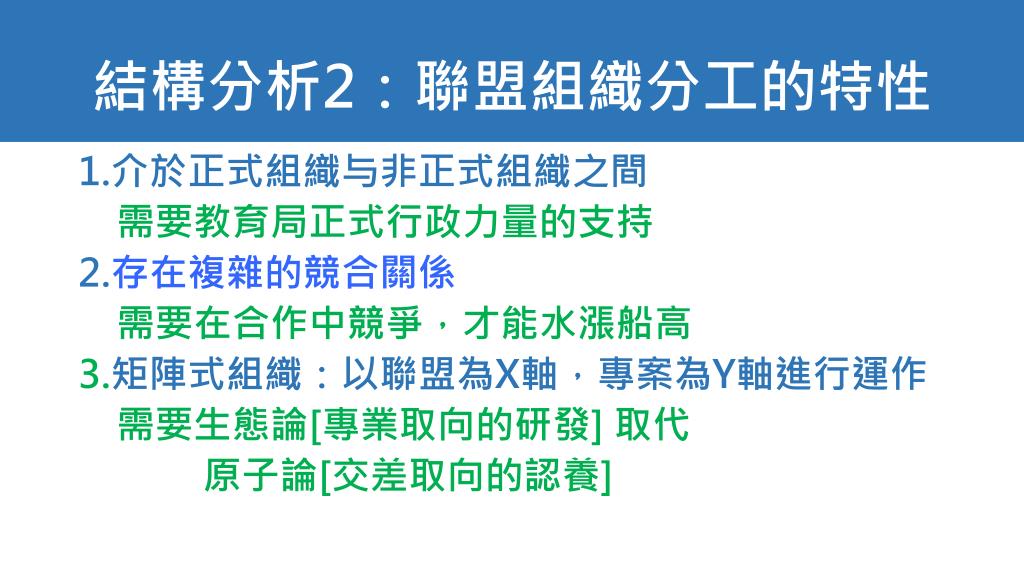 結構分析2：聯盟組織分工的特性

1.介於正式組織与非正式組織之間
需要教育局正式行政力量的支持
2.存在複雜的競合關係
需要在合作中競爭，才能水漲船高
3.矩陣式組織：以聯盟為X軸，專案為Y軸進行運作
需要生態論[專業取向的研發] 取代
原子論[交差取向的認養]